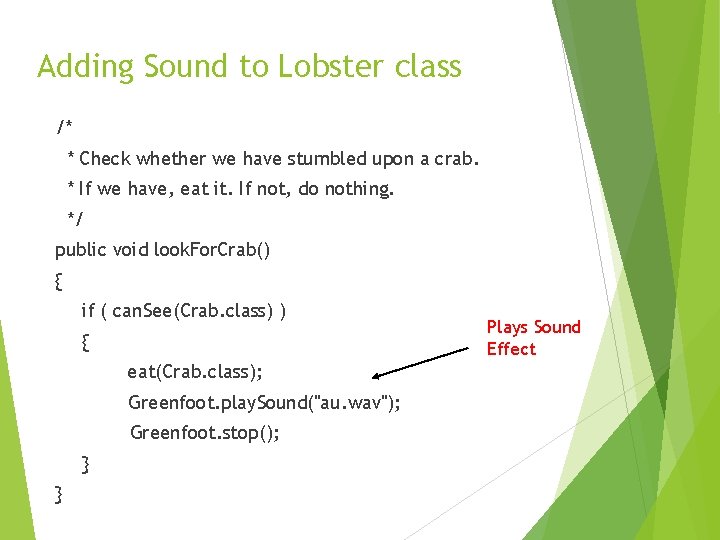 Adding Sound to Lobster class

/*
* Check whether we have stumbled upon a crab.
* If we have, eat it. If not, do nothing.
*/
public void lookForCrab()
{
if ( canSee(Crab.class) )
{
eat(Crab.class);
Greenfoot.playSound("au.wav");
Greenfoot.stop();
}
}

Plays Sound Effect